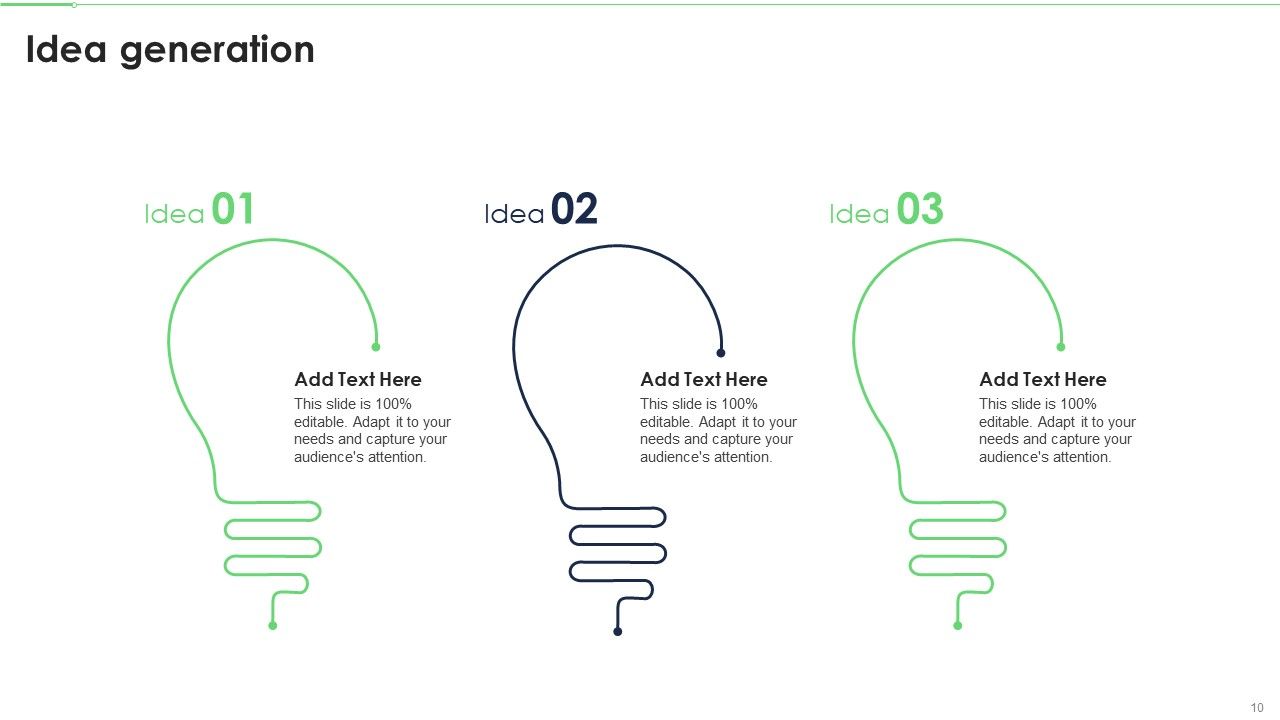 Idea generation

Idea 01

Add Text Here

This slide is 100% editable. Adapt it to your needs and capture your audience's attention.

Idea 02

Add Text Here

This slide is 100% editable. Adapt it to your needs and capture your audience's attention.

Idea 03

Add Text Here

This slide is 100% editable. Adapt it to your needs and capture your audience's attention.

10